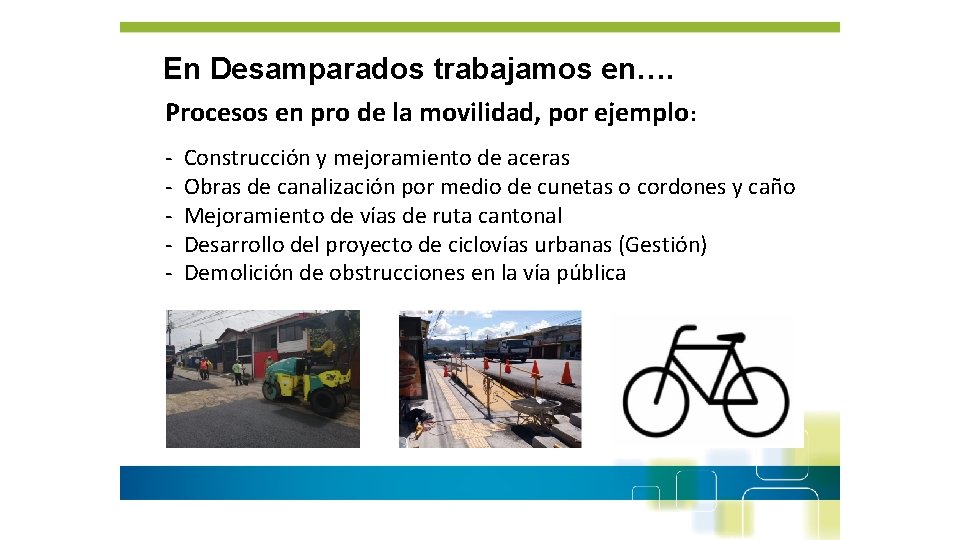 En Desamparados trabajamos en….

Procesos en pro de la movilidad, por ejemplo:

- Construcción y mejoramiento de aceras
- Obras de canalización por medio de cunetas o cordones y caño
- Mejoramiento de vías de ruta cantonal
- Desarrollo del proyecto de ciclovías urbanas (Gestión)
- Demolición de obstrucciones en la vía pública